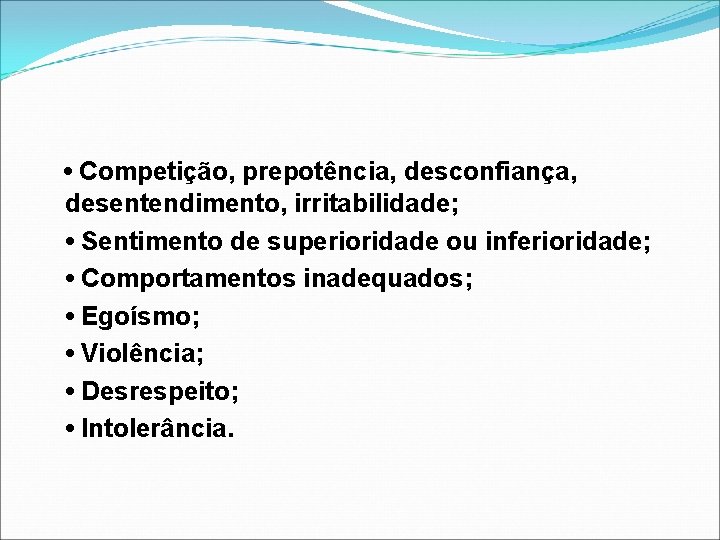 • Competição, prepotência, desconfiança, desentendimento, irritabilidade;
• Sentimento de superioridade ou inferioridade;
• Comportamentos inadequados;
• Egoísmo;
• Violência;
• Desrespeito;
• Intolerância.